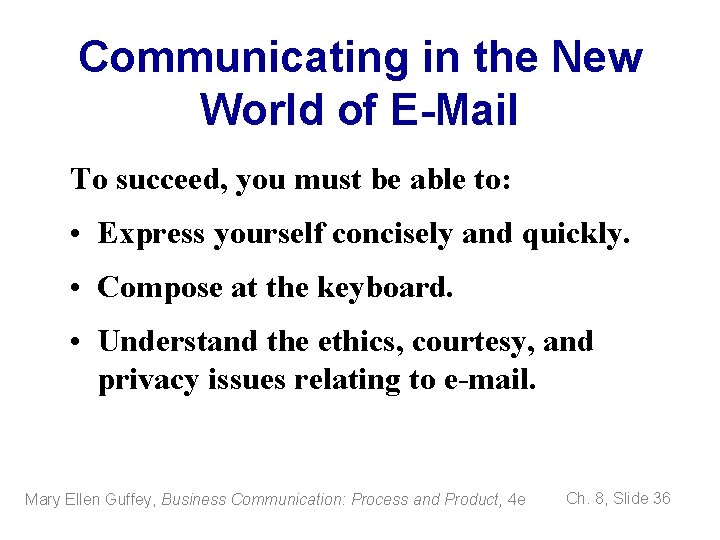 Communicating in the New World of E-Mail

To succeed, you must be able to:

• Express yourself concisely and quickly.

• Compose at the keyboard.

• Understand the ethics, courtesy, and privacy issues relating to e-mail.

Mary Ellen Guffey, Business Communication: Process and Product, 4e

Ch. 8, Slide 36